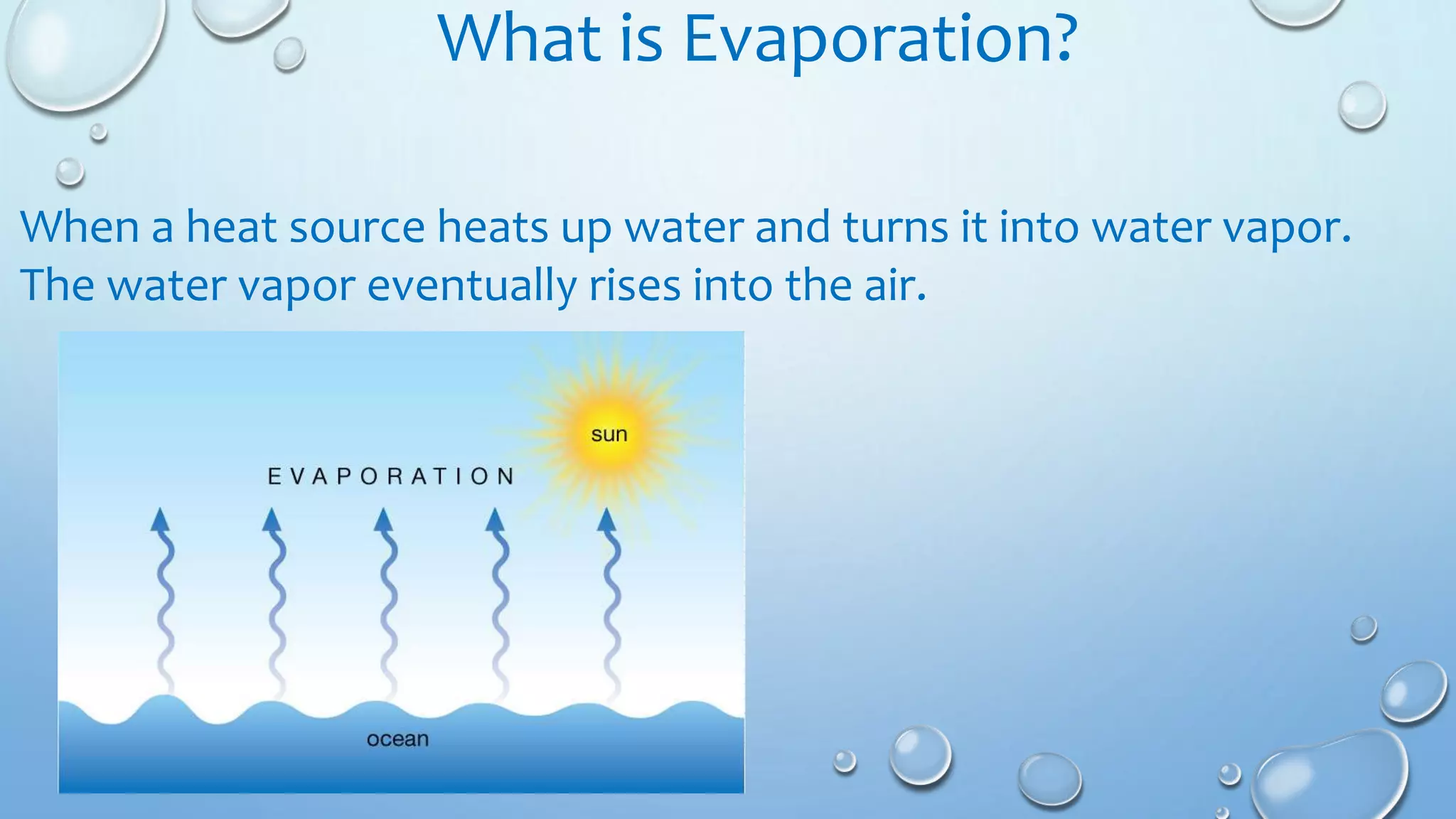 What is Evaporation?

When a heat source heats up water and turns it into water vapor. The water vapor eventually rises into the air.

sun

EVAPORATION

ocean